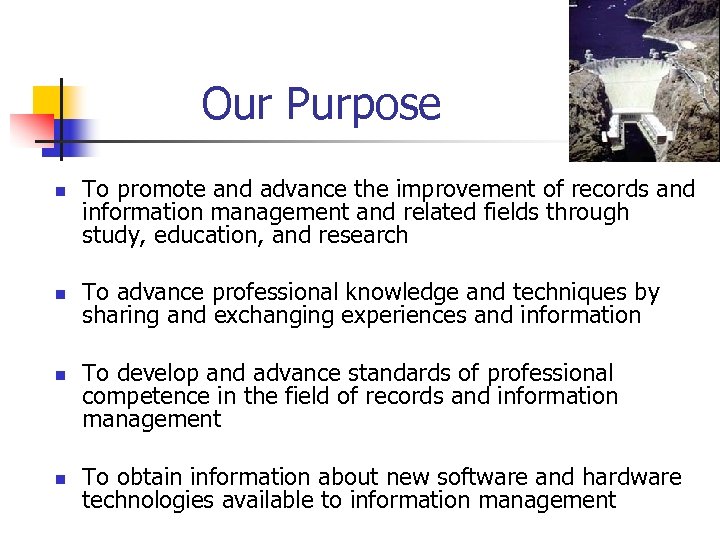 Our Purpose

- To promote and advance the improvement of records and information management and related fields through study, education, and research

- To advance professional knowledge and techniques by sharing and exchanging experiences and information

- To develop and advance standards of professional competence in the field of records and information management

- To obtain information about new software and hardware technologies available to information management